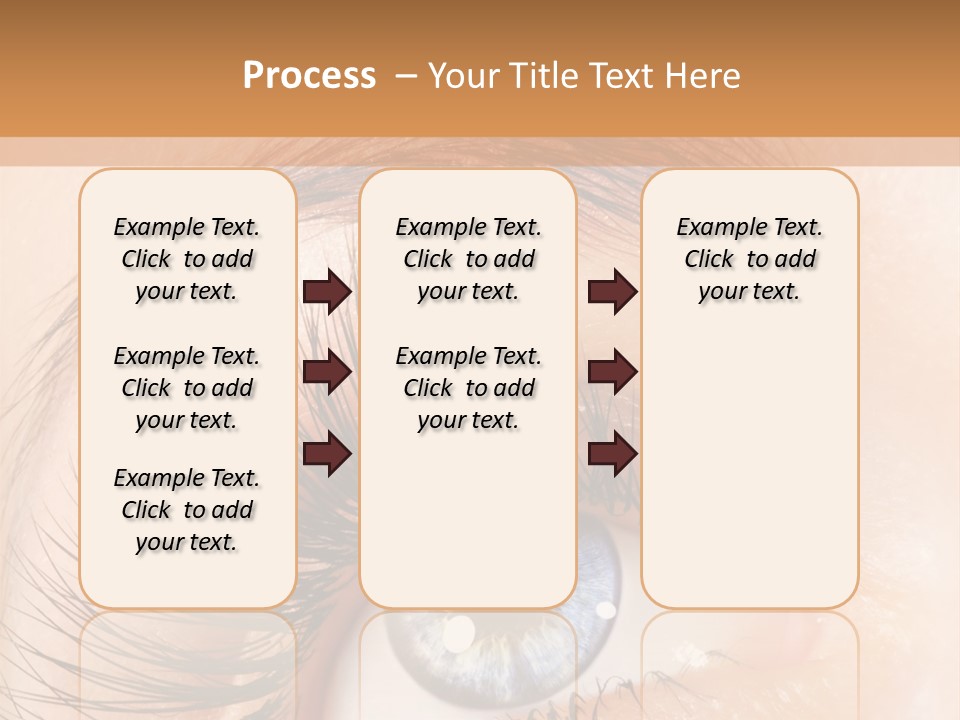 Process – Your Title Text Here

Example Text. Click to add your text.

Example Text. Click to add your text.

Example Text. Click to add your text.

Example Text. Click to add your text.

Example Text. Click to add your text.

Example Text. Click to add your text.